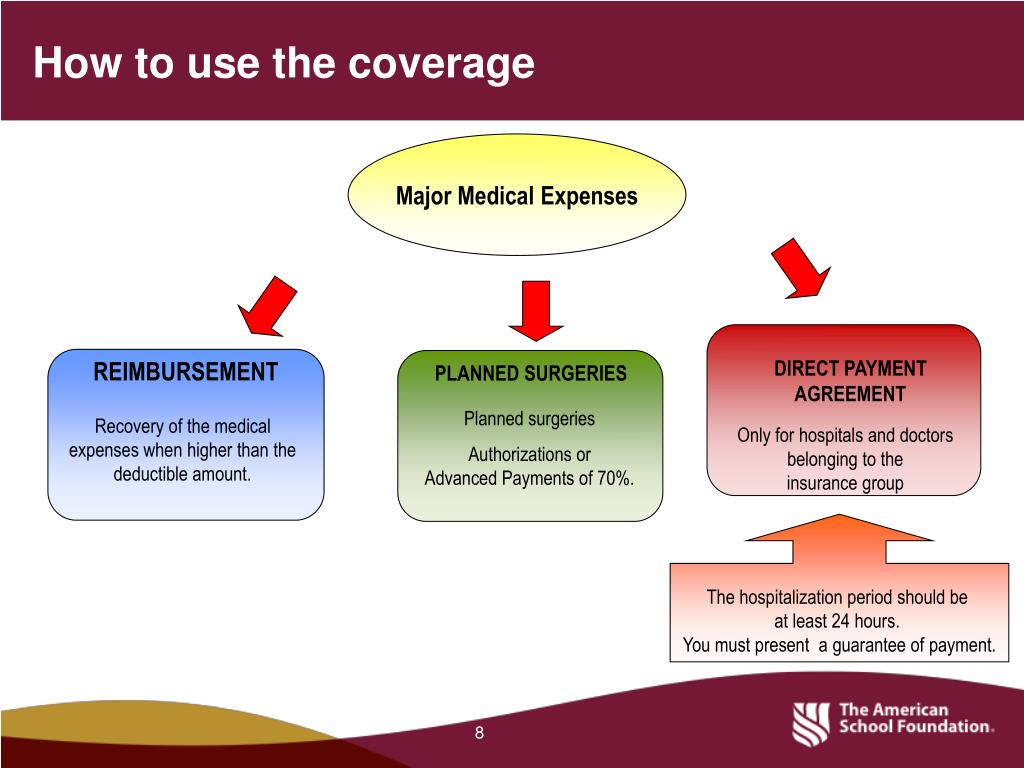 How to use the coverage

Major Medical Expenses

REIMBURSEMENT

Recovery of the medical expenses when higher than the deductible amount.

PLANNED SURGERIES

Planned surgeries

Authorizations or Advanced Payments of 70%.

DIRECT PAYMENT AGREEMENT

Only for hospitals and doctors belonging to the insurance group

The hospitalization period should be at least 24 hours.
You must present a guarantee of payment.

8

The American School Foundation.